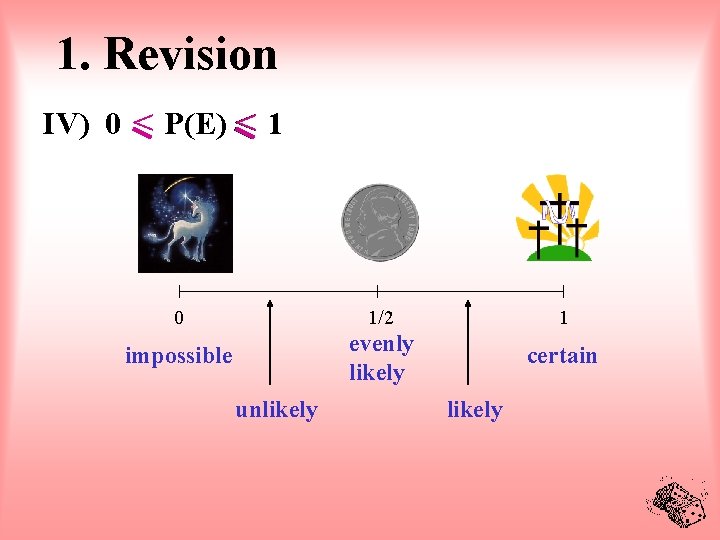 1. Revision

IV) $0 \leqslant P(E) \leqslant 1$

0

1/2

1

impossible

evenly likely

certain

unlikely

likely